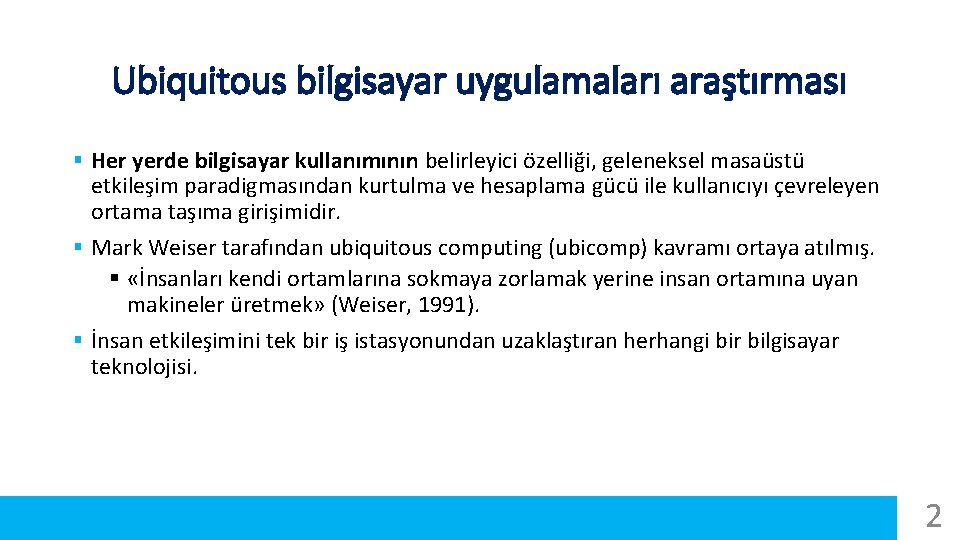 Ubiquitous bilgisayar uygulamaları araştırması

▪ Her yerde bilgisayar kullanımının belirleyici özelliği, geleneksel masaüstü etkileşim paradigmasından kurtulma ve hesaplama gücü ile kullanıcıyı çevreleyen ortama taşıma girişimidir.

▪ Mark Weiser tarafından ubiquitous computing (ubicomp) kavramı ortaya atılmış.
 ▪ «İnsanları kendi ortamlarına sokmaya zorlamak yerine insan ortamına uyan makineler üretmek» (Weiser, 1991).

▪ İnsan etkileşimini tek bir iş istasyonundan uzaklaştıran herhangi bir bilgisayar teknolojisi.

2